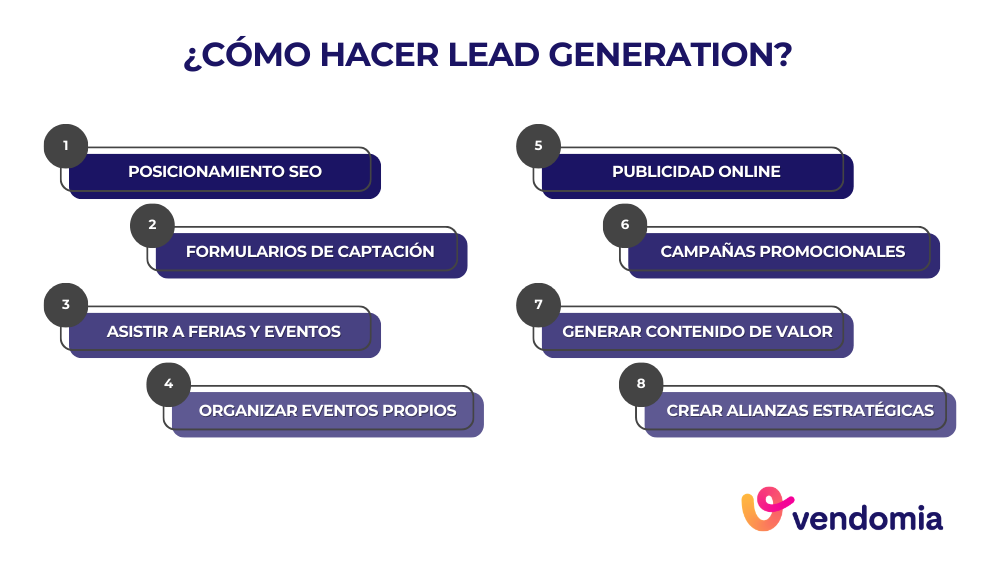 ¿CÓMO HACER LEAD GENERATION?

1 POSICIONAMIENTO SEO

2 FORMULARIOS DE CAPTACIÓN

3 ASISTIR A FERIAS Y EVENTOS

4 ORGANIZAR EVENTOS PROPIOS

5 PUBLICIDAD ONLINE

6 CAMPAÑAS PROMOCIONALES

7 GENERAR CONTENIDO DE VALOR

8 CREAR ALIANZAS ESTRATÉGICAS

vendomia